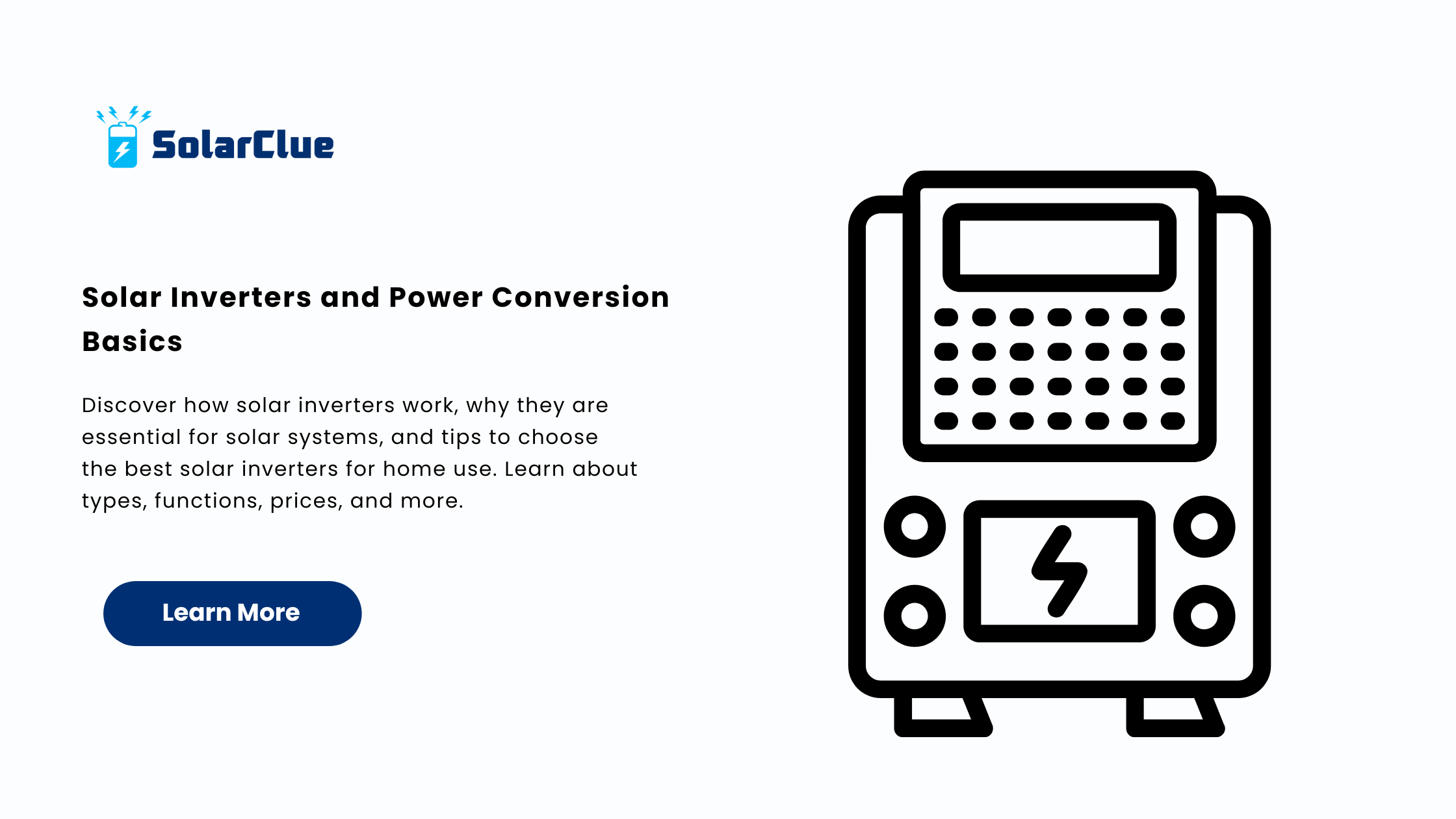 SolarClue

Solar Inverters and Power Conversion Basics

Discover how solar inverters work, why they are essential for solar systems, and tips to choose the best solar inverters for home use. Learn about types, functions, prices, and more.

Learn More